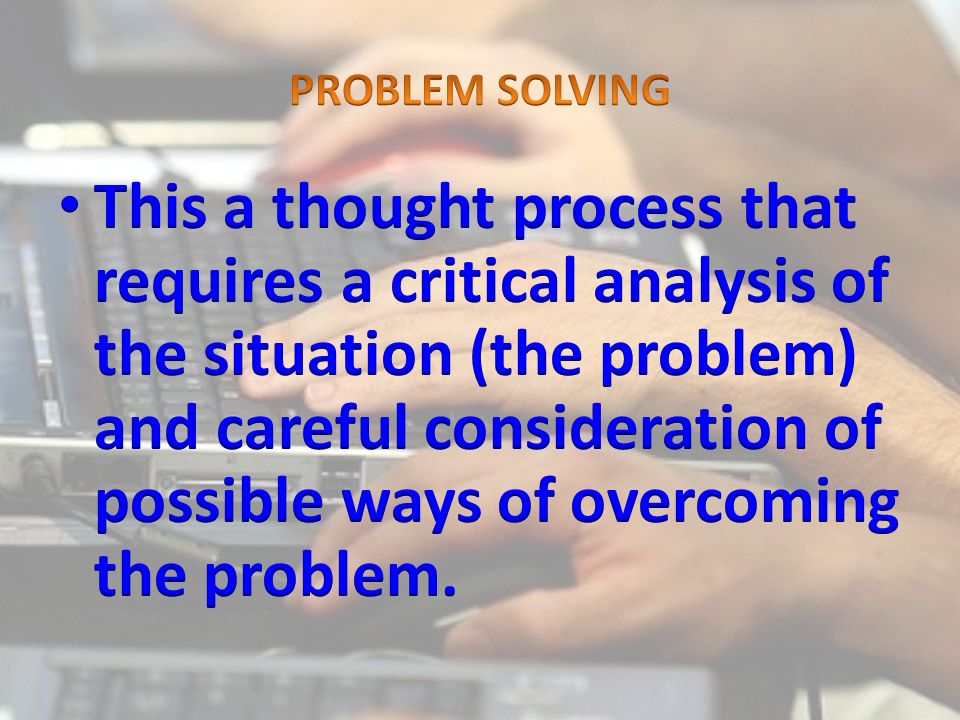 PROBLEM SOLVING

• This a thought process that requires a critical analysis of the situation (the problem) and careful consideration of possible ways of overcoming the problem.